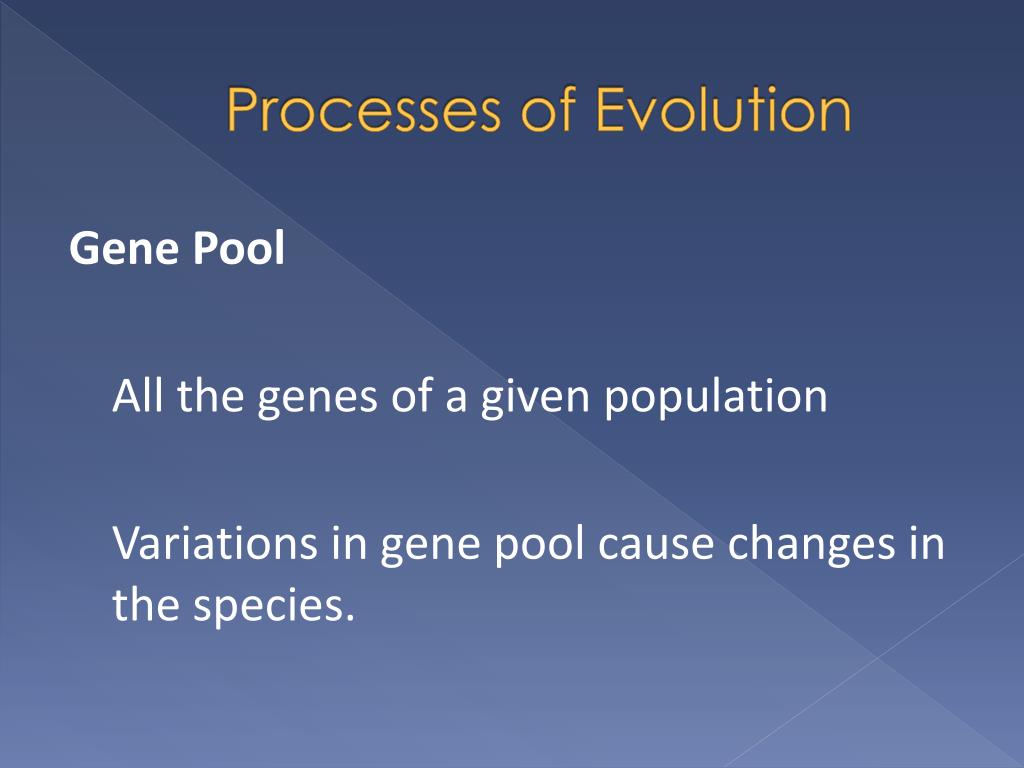 Processes of Evolution

Gene Pool

All the genes of a given population

Variations in gene pool cause changes in the species.